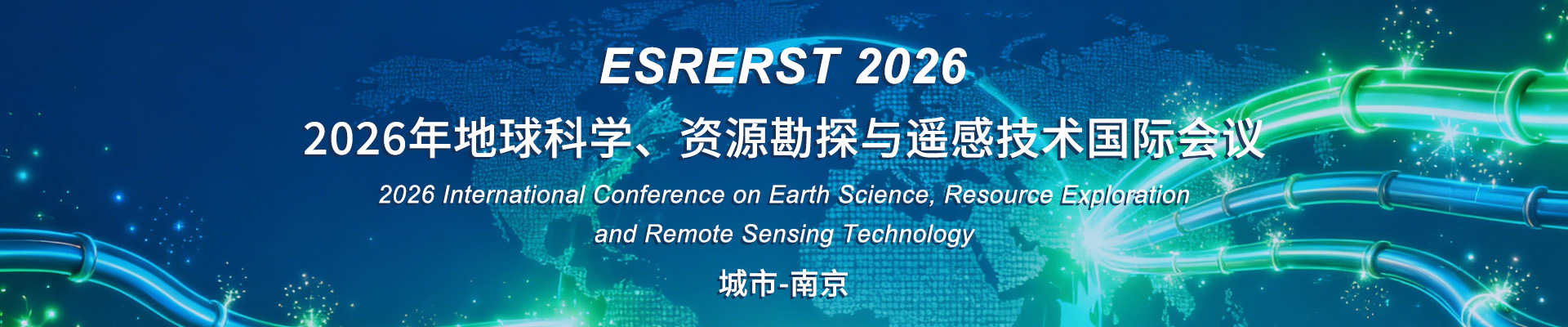 ESRERST 2026

2026年地球科学、资源勘探与遥感技术国际会议

2026 International Conference on Earth Science, Resource Exploration and Remote Sensing Technology

城市-南京